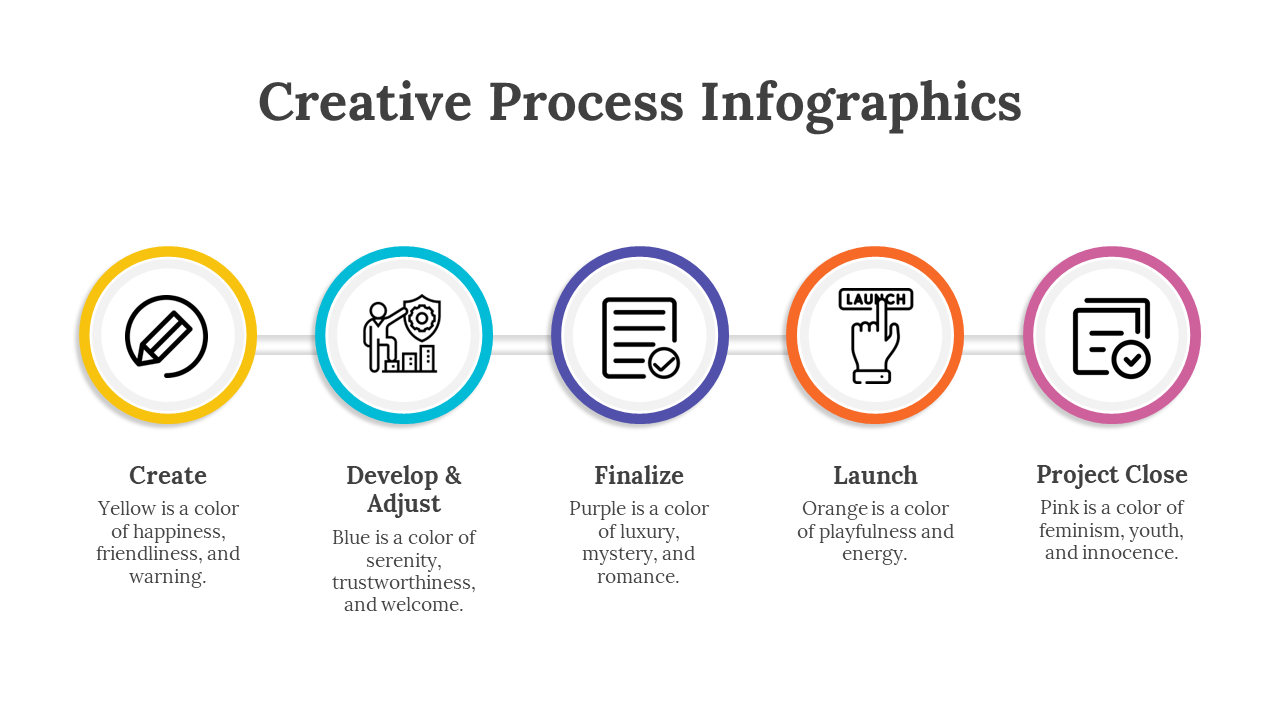 Creative Process Infographics

LAUNCH

Create
Yellow is a color of happiness, friendliness, and warning.

Develop & Adjust
Blue is a color of serenity, trustworthiness, and welcome.

Finalize
Purple is a color of luxury, mystery, and romance.

Launch
Orange is a color of playfulness and energy.

Project Close
Pink is a color of feminism, youth, and innocence.